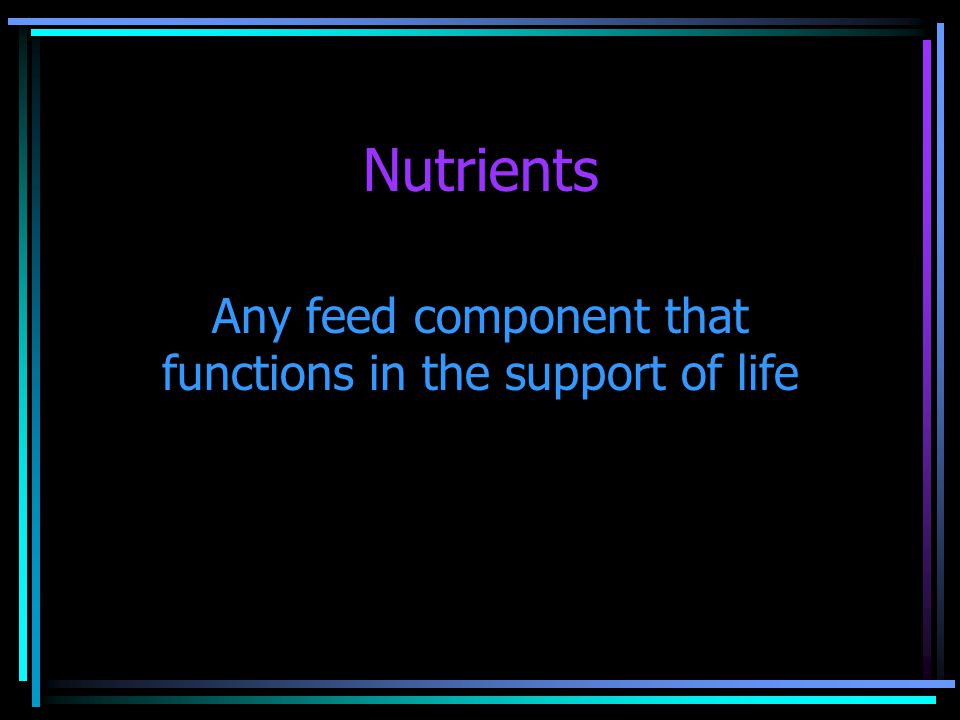 Nutrients

Any feed component that functions in the support of life